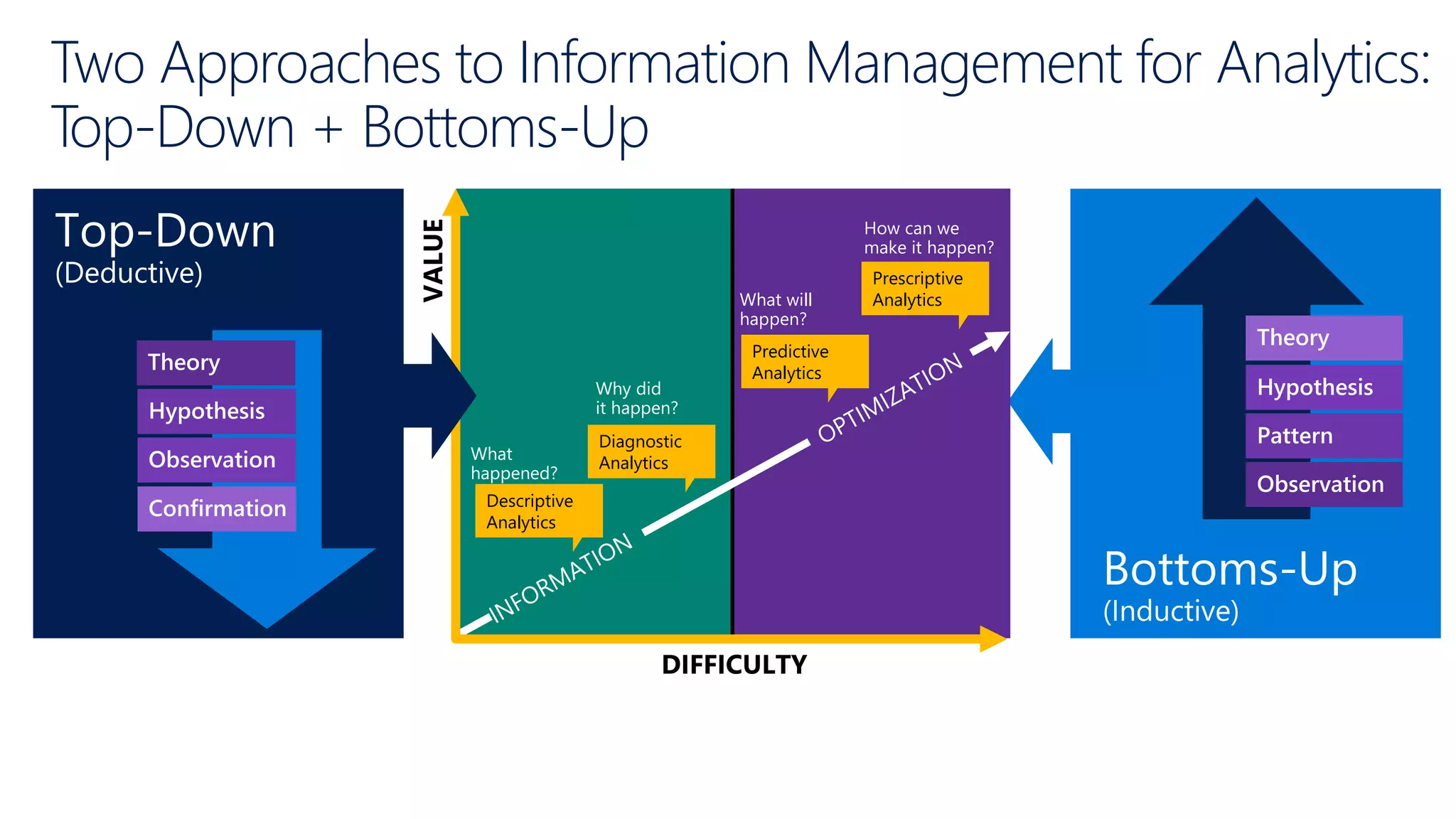 Two Approaches to Information Management for Analytics: Top-Down + Bottoms-Up

Top-Down
(Deductive)

Theory
Hypothesis
Observation
Confirmation

VALUE

What happened?
Descriptive Analytics

Why did it happen?
Diagnostic Analytics

What will happen?
Predictive Analytics

How can we make it happen?
Prescriptive Analytics

INFORMATION
OPTIMIZATION

DIFFICULTY

Theory
Hypothesis
Pattern
Observation

Bottoms-Up
(Inductive)